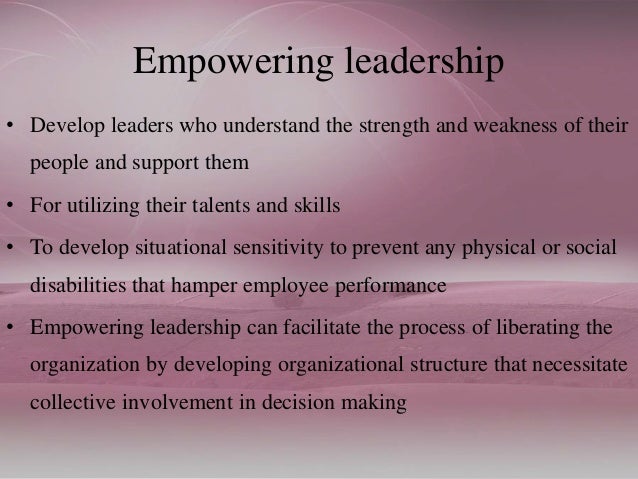 Empowering leadership

• Develop leaders who understand the strength and weakness of their people and support them

• For utilizing their talents and skills

• To develop situational sensitivity to prevent any physical or social disabilities that hamper employee performance

• Empowering leadership can facilitate the process of liberating the organization by developing organizational structure that necessitate collective involvement in decision making